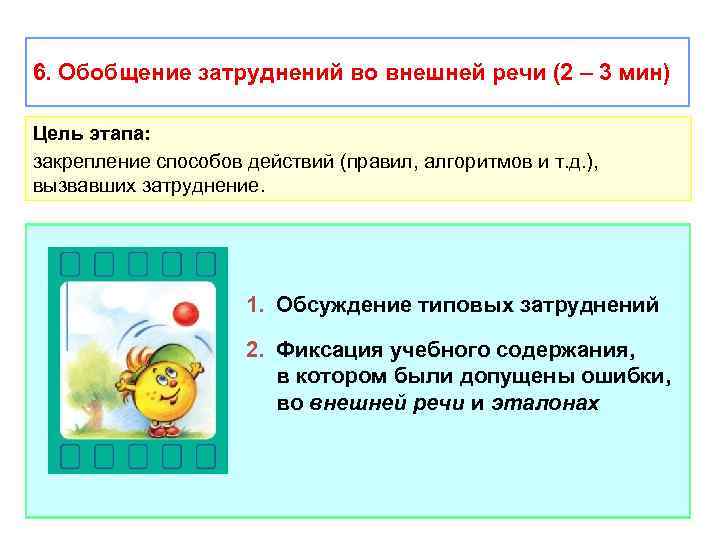 6. Обобщение затруднений во внешней речи (2 – 3 мин)

Цель этапа:
закрепление способов действий (правил, алгоритмов и т.д.), вызвавших затруднение.

1. Обсуждение типовых затруднений

2. Фиксация учебного содержания, в котором были допущены ошибки, во внешней речи и эталонах